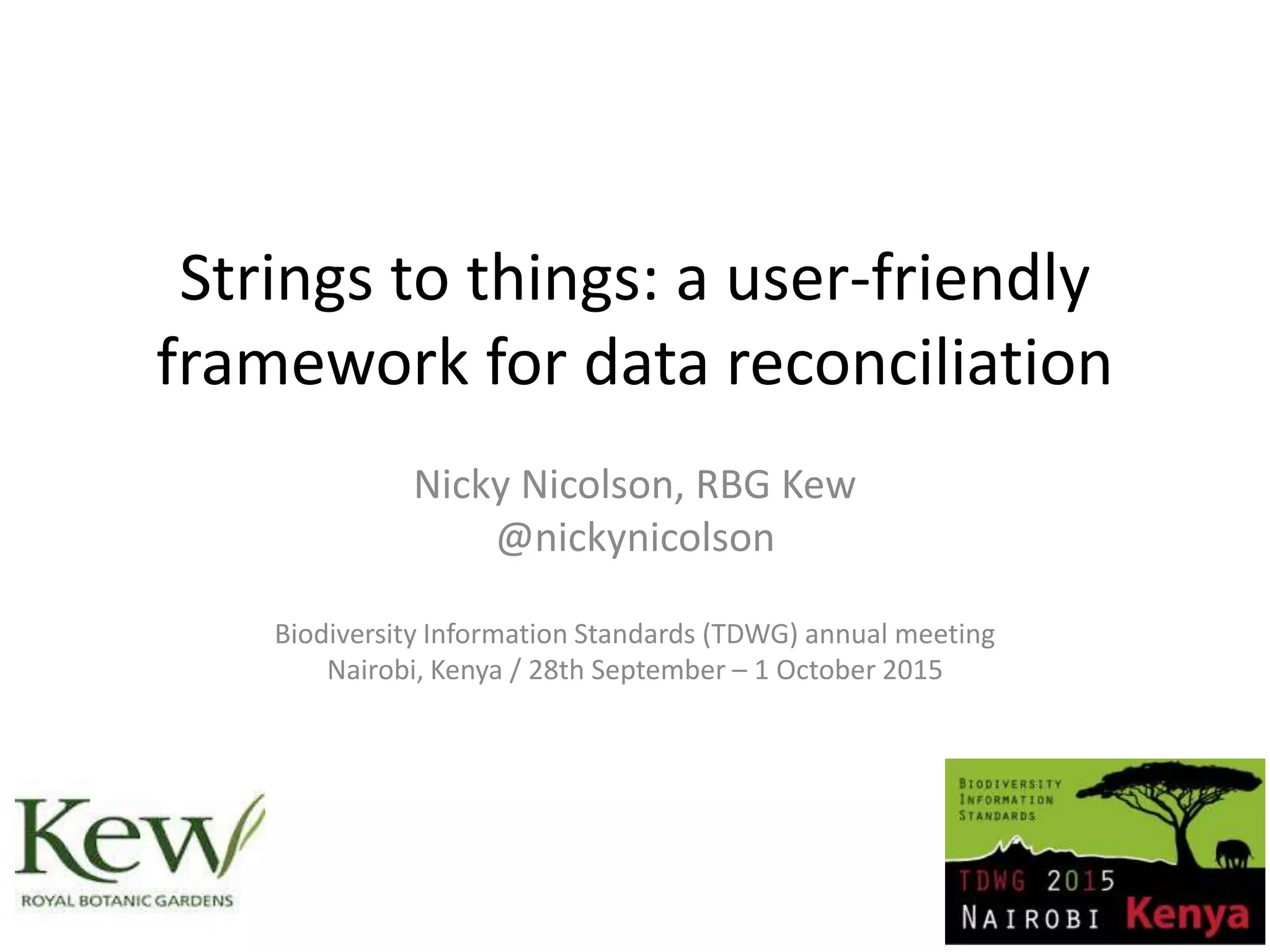 Strings to things: a user-friendly framework for data reconciliation

Nicky Nicolson, RBG Kew
@nickynicolson

Biodiversity Information Standards (TDWG) annual meeting
Nairobi, Kenya / 28th September – 1 October 2015

Kew
ROYAL BOTANIC GARDENS

BIODIVERSITY
INFORMATION
STANDARDS
TDWG 2015
NAIROBI Kenya